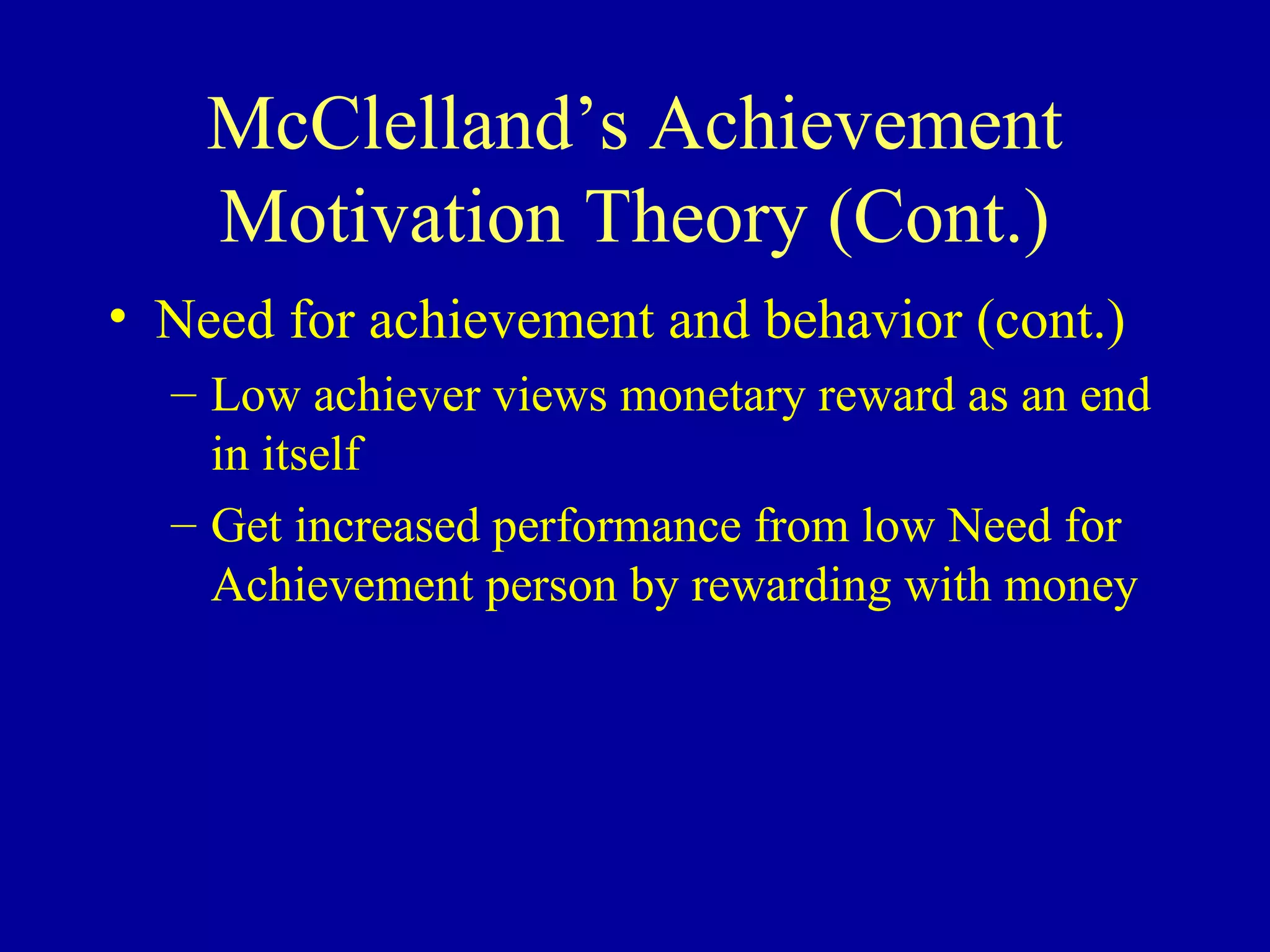 McClelland’s Achievement Motivation Theory (Cont.)

• Need for achievement and behavior (cont.)

– Low achiever views monetary reward as an end in itself

– Get increased performance from low Need for Achievement person by rewarding with money